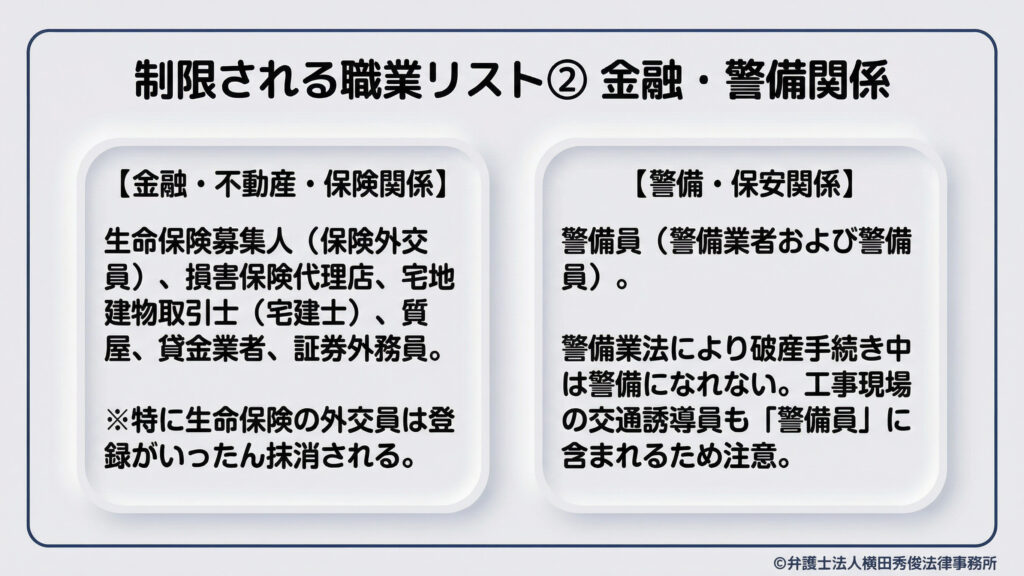 制限される職業リスト② 金融・警備関係

【金融・不動産・保険関係】

生命保険募集人（保険外交員）、損害保険代理店、宅地建物取引士（宅建士）、質屋、貸金業者、証券外務員。

※特に生命保険の外交員は登録がいったん抹消される。

【警備・保安関係】

警備員（警備業者および警備員）。

警備業法により破産手続き中は警備になれない。工事現場の交通誘導員も「警備員」に含まれるため注意。

©弁護士法人横田秀俊法律事務所